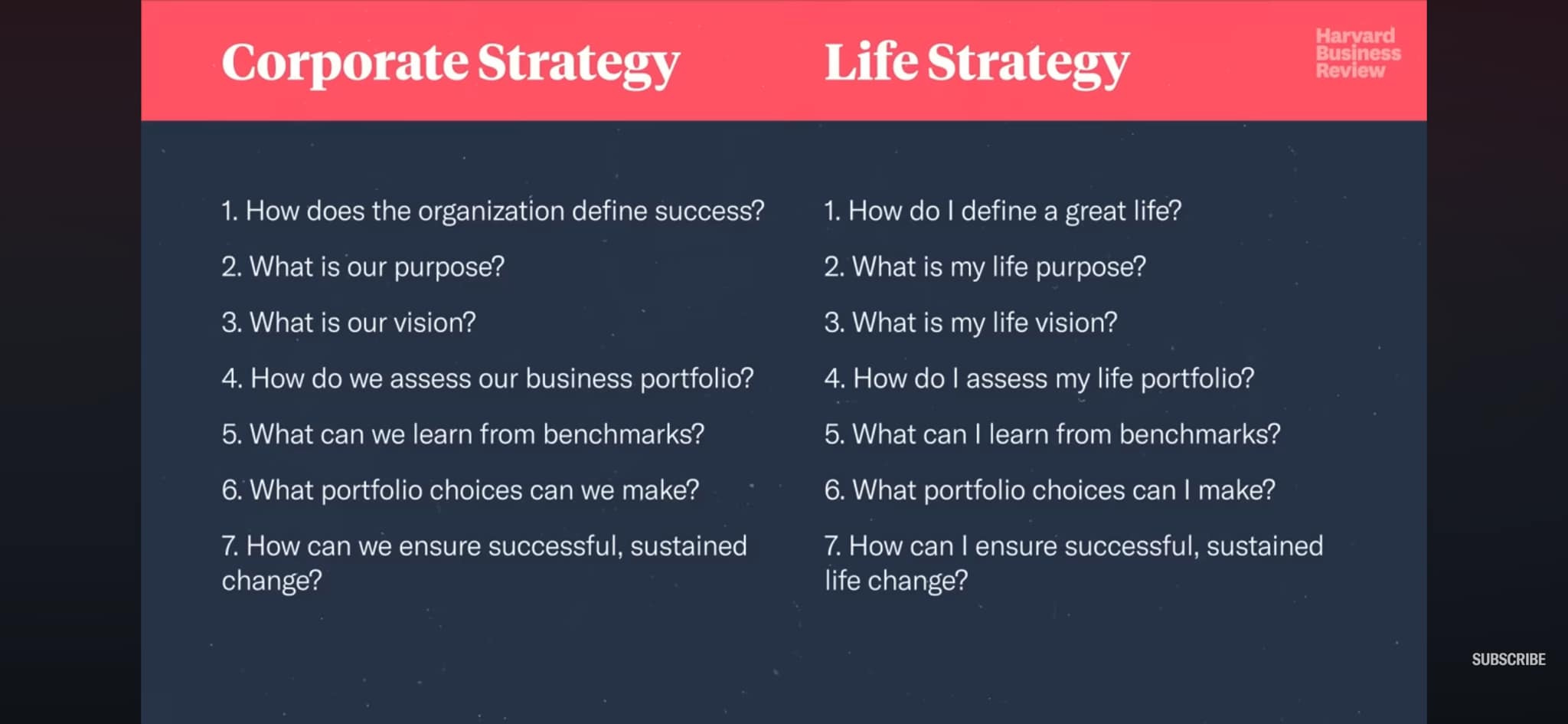 Corporate Strategy

1. How does the organization define success?

2. What is our purpose?

3. What is our vision?

4. How do we assess our business portfolio?

5. What can we learn from benchmarks?

6. What portfolio choices can we make?

7. How can we ensure successful, sustained change?

Life Strategy

1. How do I define a great life?

2. What is my life purpose?

3. What is my life vision?

4. How do I assess my life portfolio?

5. What can I learn from benchmarks?

6. What portfolio choices can I make?

7. How can I ensure successful, sustained life change?

Harvard Business Review

SUBSCRIBE